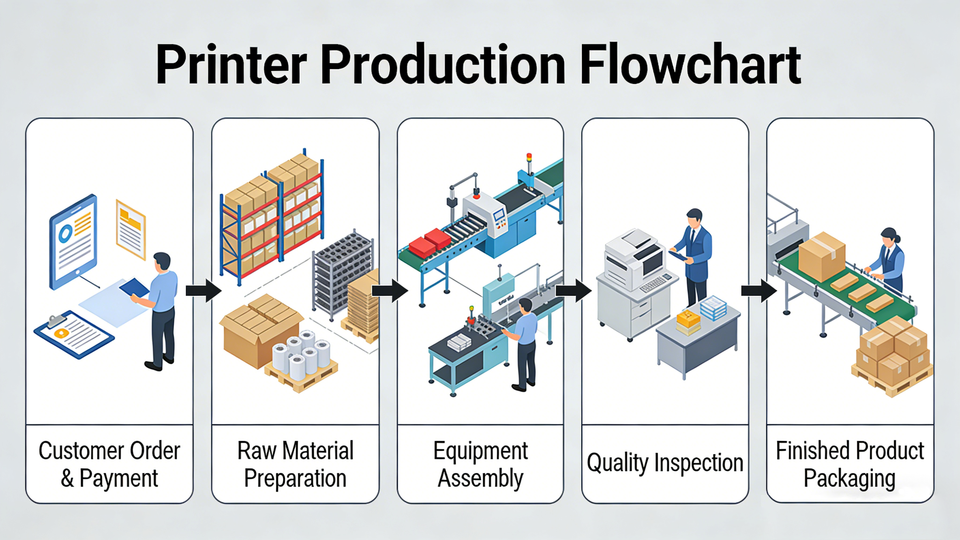 Printer Production Flowchart

Customer Order & Payment

Raw Material Preparation

Equipment Assembly

Quality Inspection

Finished Product Packaging